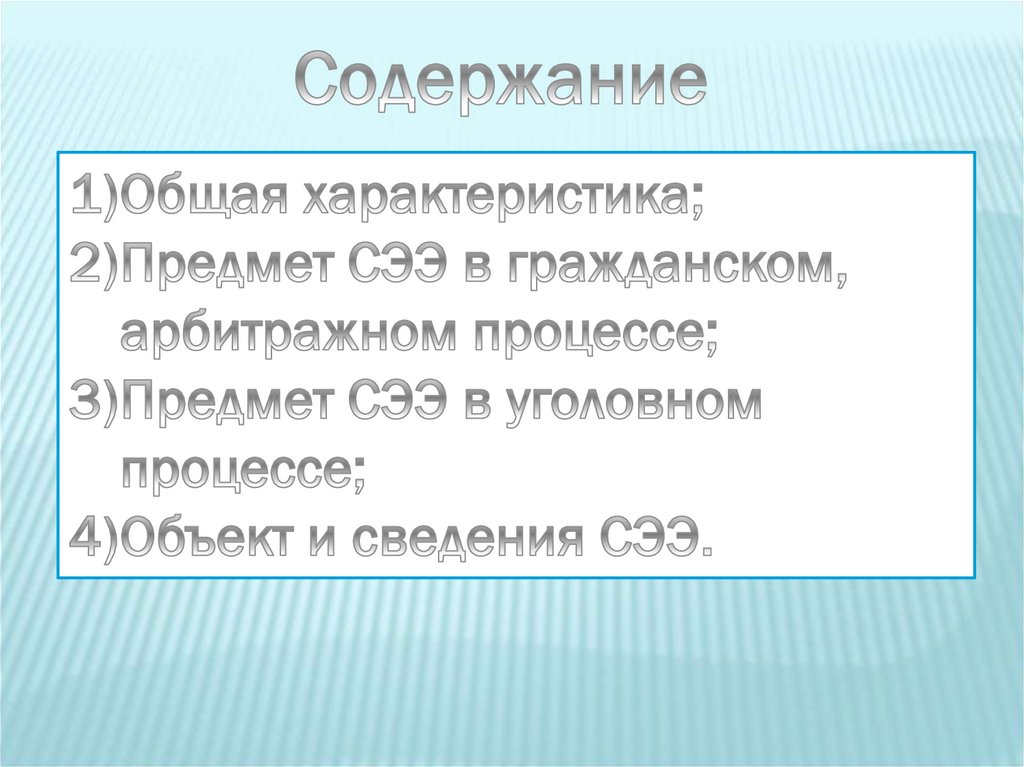 Содержание

1)Общая характеристика;
2)Предмет СЭЭ в гражданском, арбитражном процессе;
3)Предмет СЭЭ в уголовном процессе;
4)Объект и сведения СЭЭ.